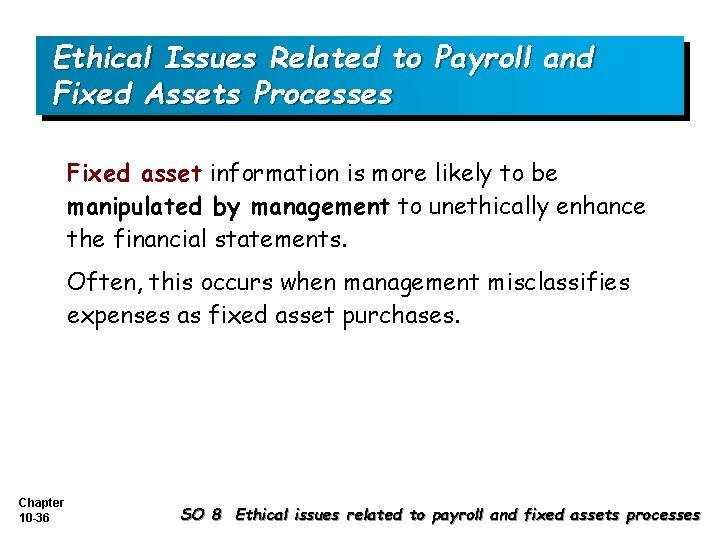 Ethical Issues Related to Payroll and Fixed Assets Processes

Fixed asset information is more likely to be manipulated by management to unethically enhance the financial statements.

Often, this occurs when management misclassifies expenses as fixed asset purchases.

Chapter
10-36

SO 8 Ethical issues related to payroll and fixed assets processes